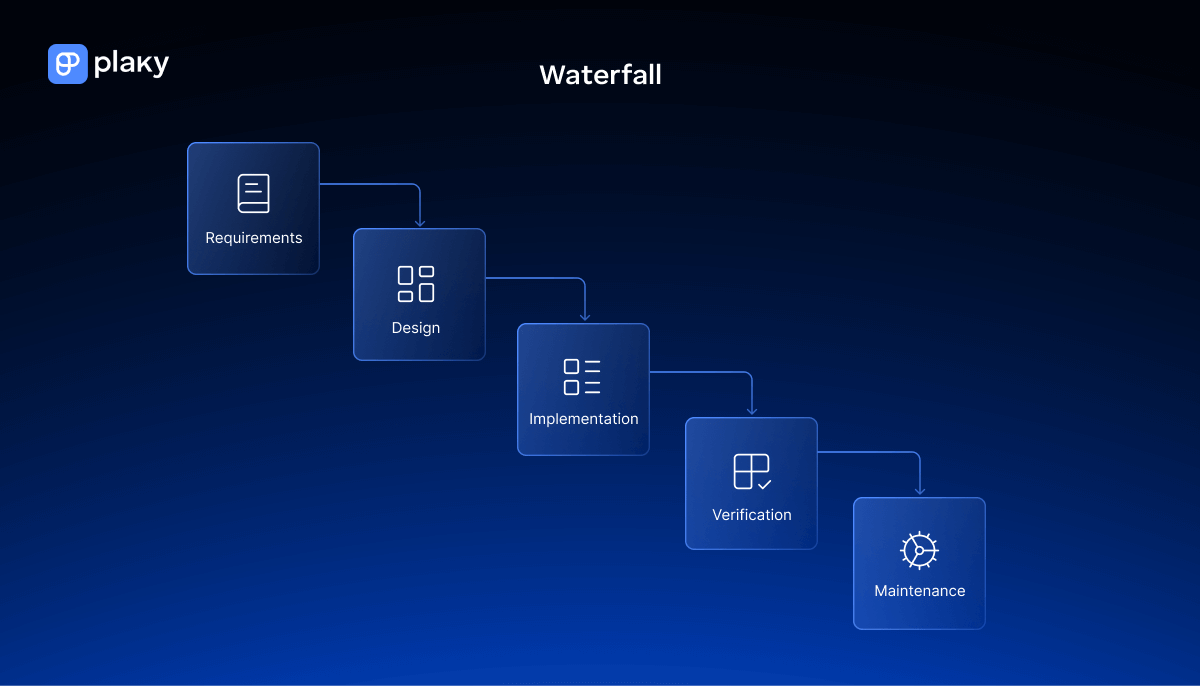 plaky

Waterfall

Requirements

Design

Implementation

Verification

Maintenance